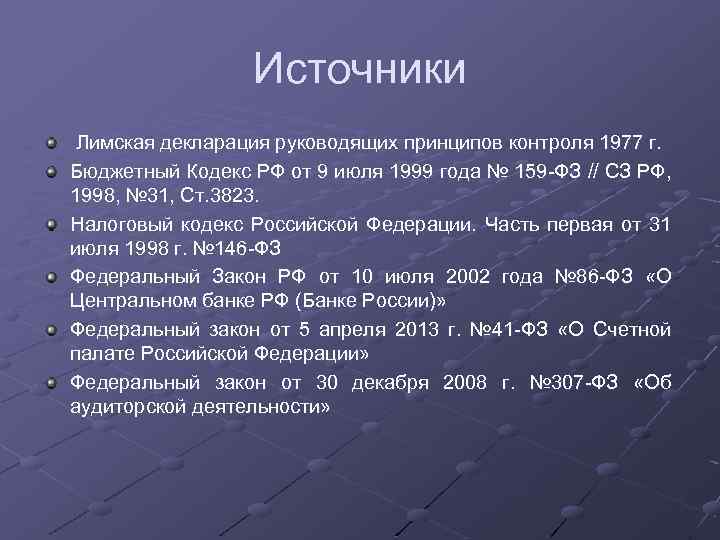 Источники

Лимская декларация руководящих принципов контроля 1977 г.

Бюджетный Кодекс РФ от 9 июля 1999 года № 159-ФЗ // СЗ РФ, 1998, №31, Ст.3823.

Налоговый кодекс Российской Федерации. Часть первая от 31 июля 1998 г. №146-ФЗ

Федеральный Закон РФ от 10 июля 2002 года №86-ФЗ «О Центральном банке РФ (Банке России)»

Федеральный закон от 5 апреля 2013 г. №41-ФЗ «О Счетной палате Российской Федерации»

Федеральный закон от 30 декабря 2008 г. №307-ФЗ «Об аудиторской деятельности»